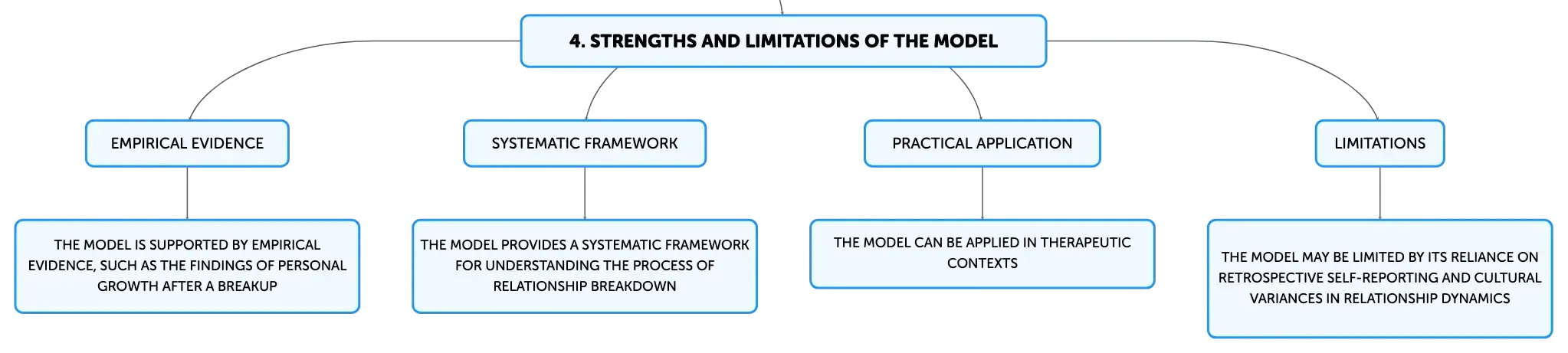 4. STRENGTHS AND LIMITATIONS OF THE MODEL

EMPIRICAL EVIDENCE

THE MODEL IS SUPPORTED BY EMPIRICAL EVIDENCE, SUCH AS THE FINDINGS OF PERSONAL GROWTH AFTER A BREAKUP

SYSTEMATIC FRAMEWORK

THE MODEL PROVIDES A SYSTEMATIC FRAMEWORK FOR UNDERSTANDING THE PROCESS OF RELATIONSHIP BREAKDOWN

PRACTICAL APPLICATION

THE MODEL CAN BE APPLIED IN THERAPEUTIC CONTEXTS

LIMITATIONS

THE MODEL MAY BE LIMITED BY ITS RELIANCE ON RETROSPECTIVE SELF-REPORTING AND CULTURAL VARIANCES IN RELATIONSHIP DYNAMICS